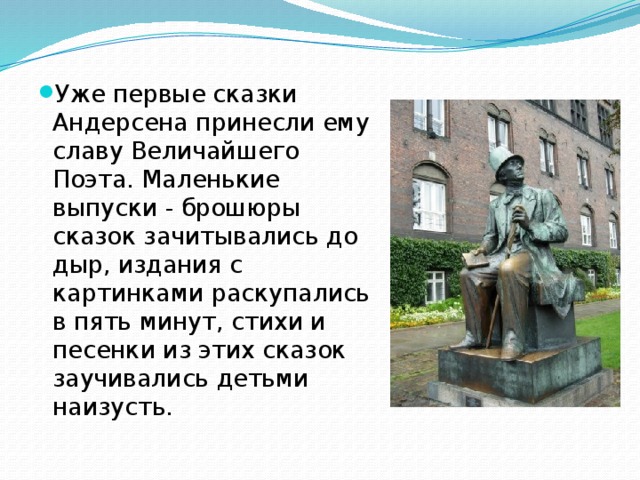 Уже первые сказки Андерсена принесли ему славу Величайшего Поэта. Маленькие выпуски - брошюры сказок зачитывались до дыр, издания с картинками раскупались в пять минут, стихи и песенки из этих сказок заучивались детьми наизусть.